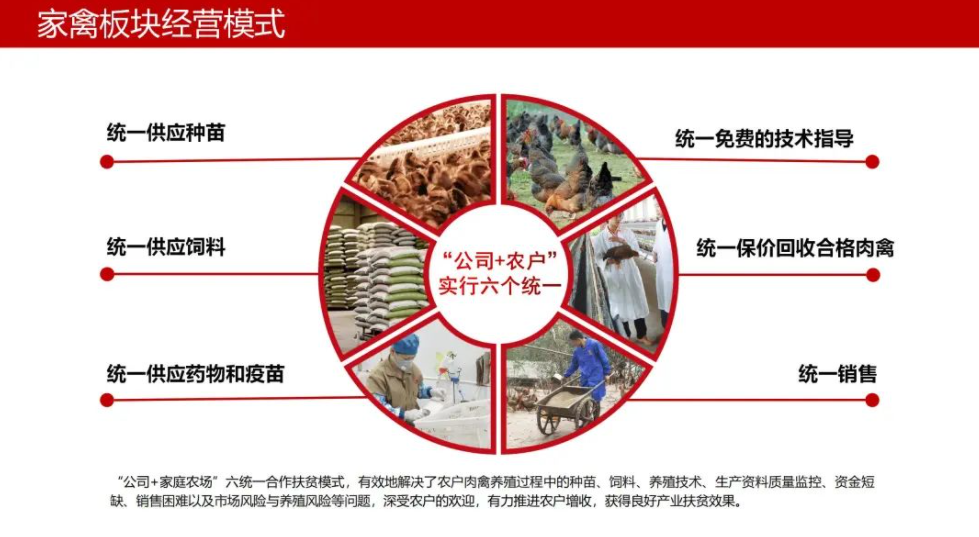 家禽板块经营模式

统一供应种苗

统一供应饲料

统一供应药物和疫苗

“公司+农户”
实行六个统一

统一免费的技术指导

统一保价回收合格肉禽

统一销售

“公司+家庭农场”六统一合作扶贫模式，有效地解决了农户肉禽养殖过程中的种苗、饲料、养殖技术、生产资料质量监控、资金短缺、销售困难以及市场风险与养殖风险等问题，深受农户的欢迎，有力推进农户增收，获得良好产业扶贫效果。